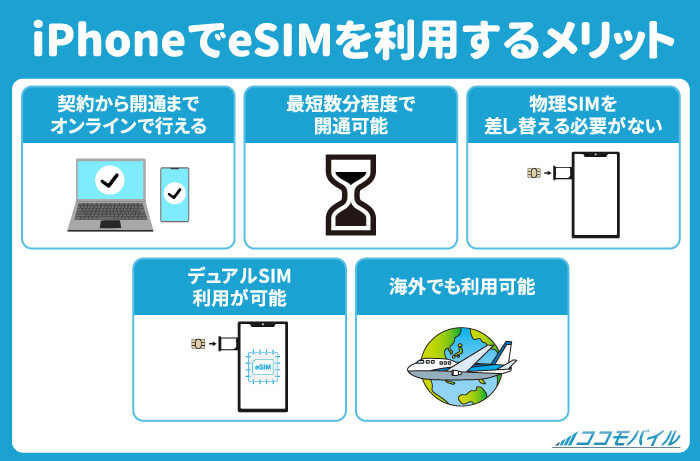 iPhoneでeSIMを利用するメリット

契約から開通まで
オンラインで行える

最短数分程度で
開通可能

物理SIMを
差し替える必要がない

デュアルSIM
利用が可能

eSIM

海外でも利用可能

ココモバイル